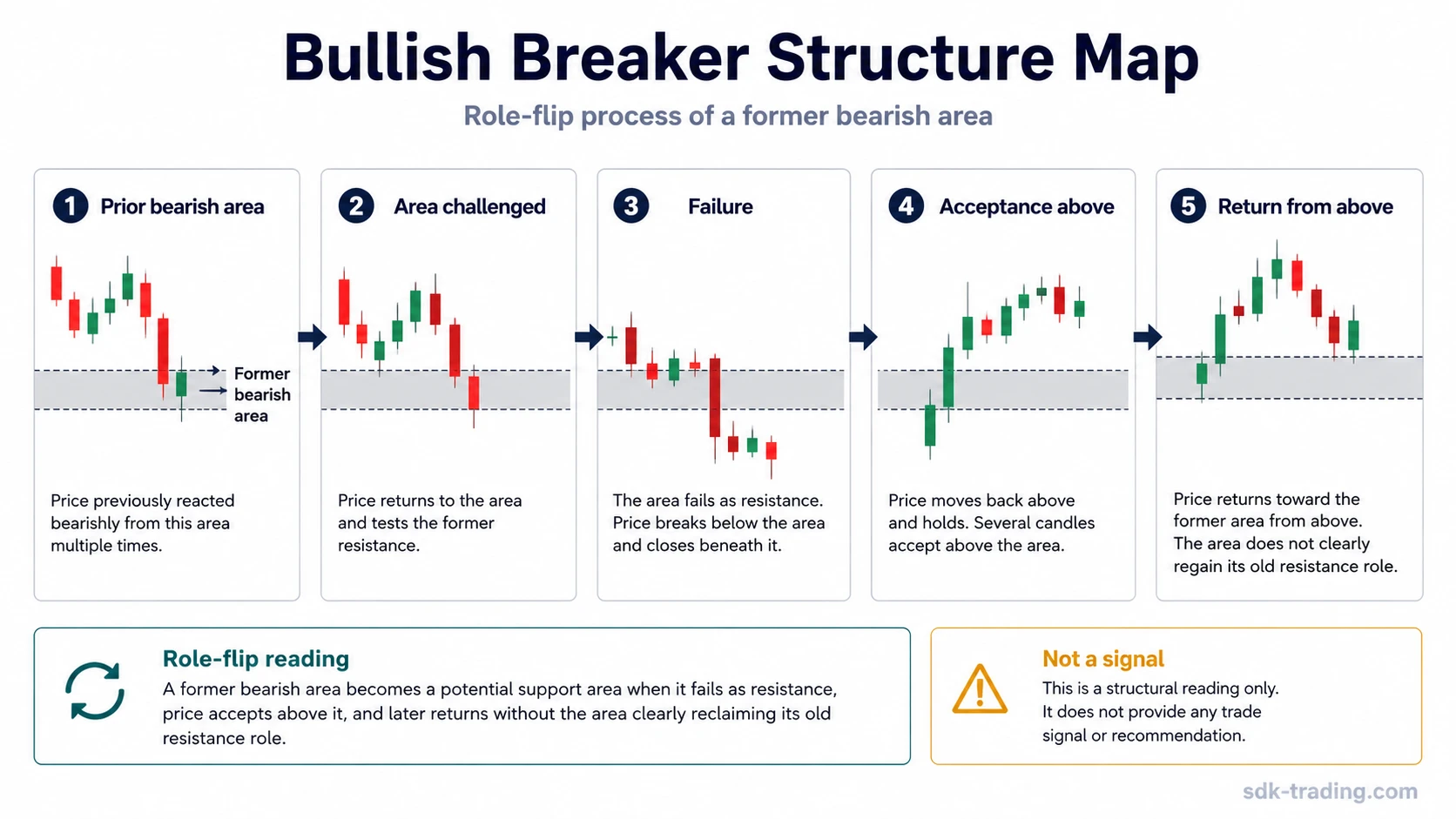 Bullish Breaker Structure Map

Role-flip process of a former bearish area

1 Prior bearish area

Former bearish area

Price previously reacted bearishly from this area multiple times.

2 Area challenged

Price returns to the area and tests the former resistance.

3 Failure

The area fails as resistance. Price breaks below the area and closes beneath it.

4 Acceptance above

Price moves back above and holds. Several candles accept above the area.

5 Return from above

Price returns toward the former area from above. The area does not clearly regain its old resistance role.

Role-flip reading

A former bearish area becomes a potential support area when it fails as resistance, price accepts above it, and later returns without the area clearly reclaiming its old resistance role.

Not a signal

This is a structural reading only. It does not provide any trade signal or recommendation.

sdk-trading.com